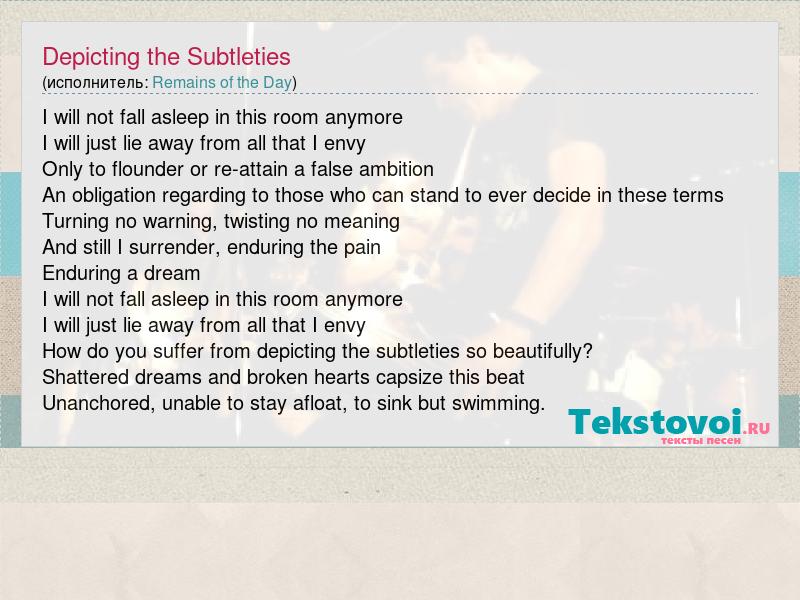 Depicting the Subtleties
(исполнитель: Remains of the Day)

I will not fall asleep in this room anymore
I will just lie away from all that I envy
Only to flounder or re-attain a false ambition
An obligation regarding to those who can stand to ever decide in these terms
Turning no warning, twisting no meaning
And still I surrender, enduring the pain
Enduring a dream
I will not fall asleep in this room anymore
I will just lie away from all that I envy
How do you suffer from depicting the subtleties so beautifully?
Shattered dreams and broken hearts capsize this beat
Unanchored, unable to stay afloat, to sink but swimming.

Tekstovoi.RU
тексты песен